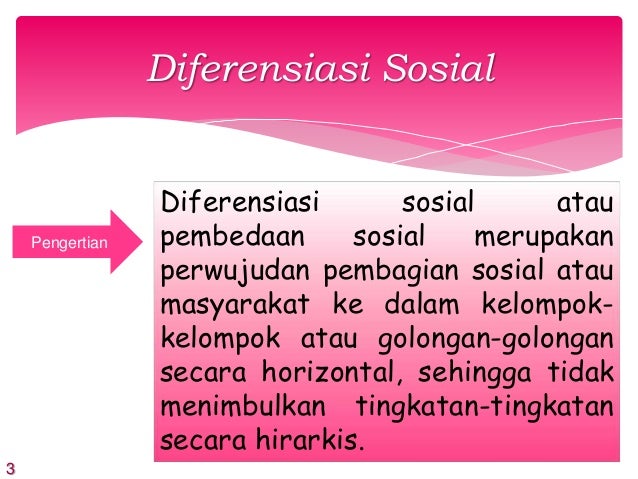 Diferensiasi Sosial

Pengertian

Diferensiasi sosial atau pembedaan sosial merupakan perwujudan pembagian sosial atau masyarakat ke dalam kelompok-kelompok atau golongan-golongan secara horizontal, sehingga tidak menimbulkan tingkatan-tingkatan secara hirarkis.

3